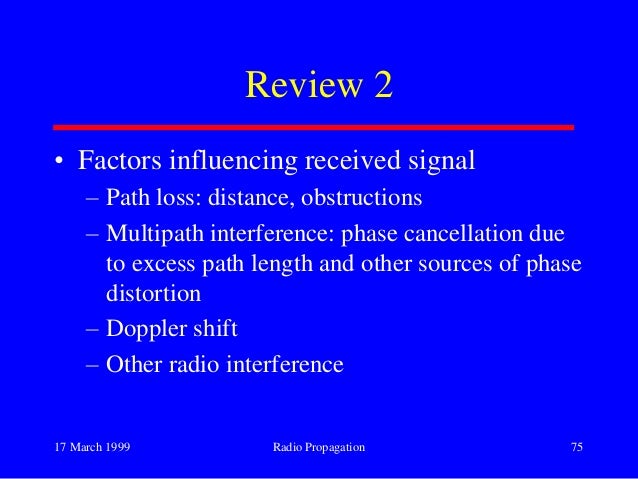 Review 2

• Factors influencing received signal
– Path loss: distance, obstructions
– Multipath interference: phase cancellation due to excess path length and other sources of phase distortion
– Doppler shift
– Other radio interference

17 March 1999 Radio Propagation 75